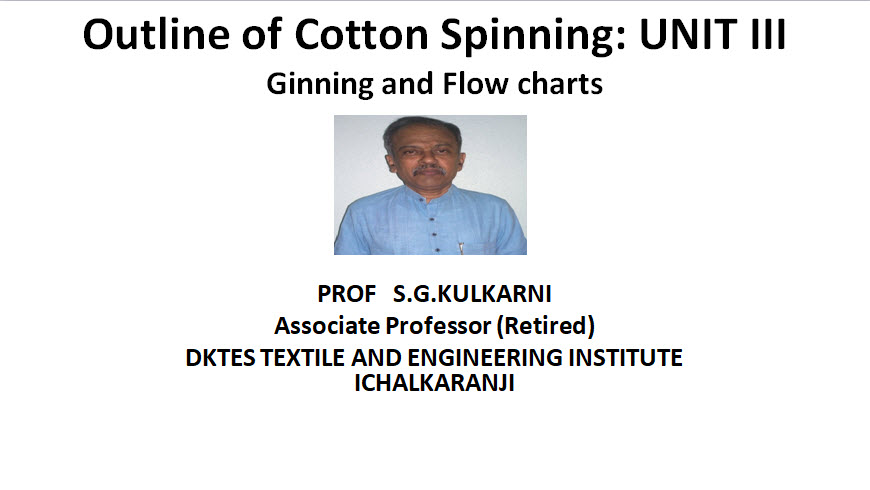 Outline of Cotton Spinning: UNIT III

Ginning and Flow charts

PROF S.G.KULKARNI

Associate Professor (Retired)

DKTES TEXTILE AND ENGINEERING INSTITUTE ICHALKARANJI